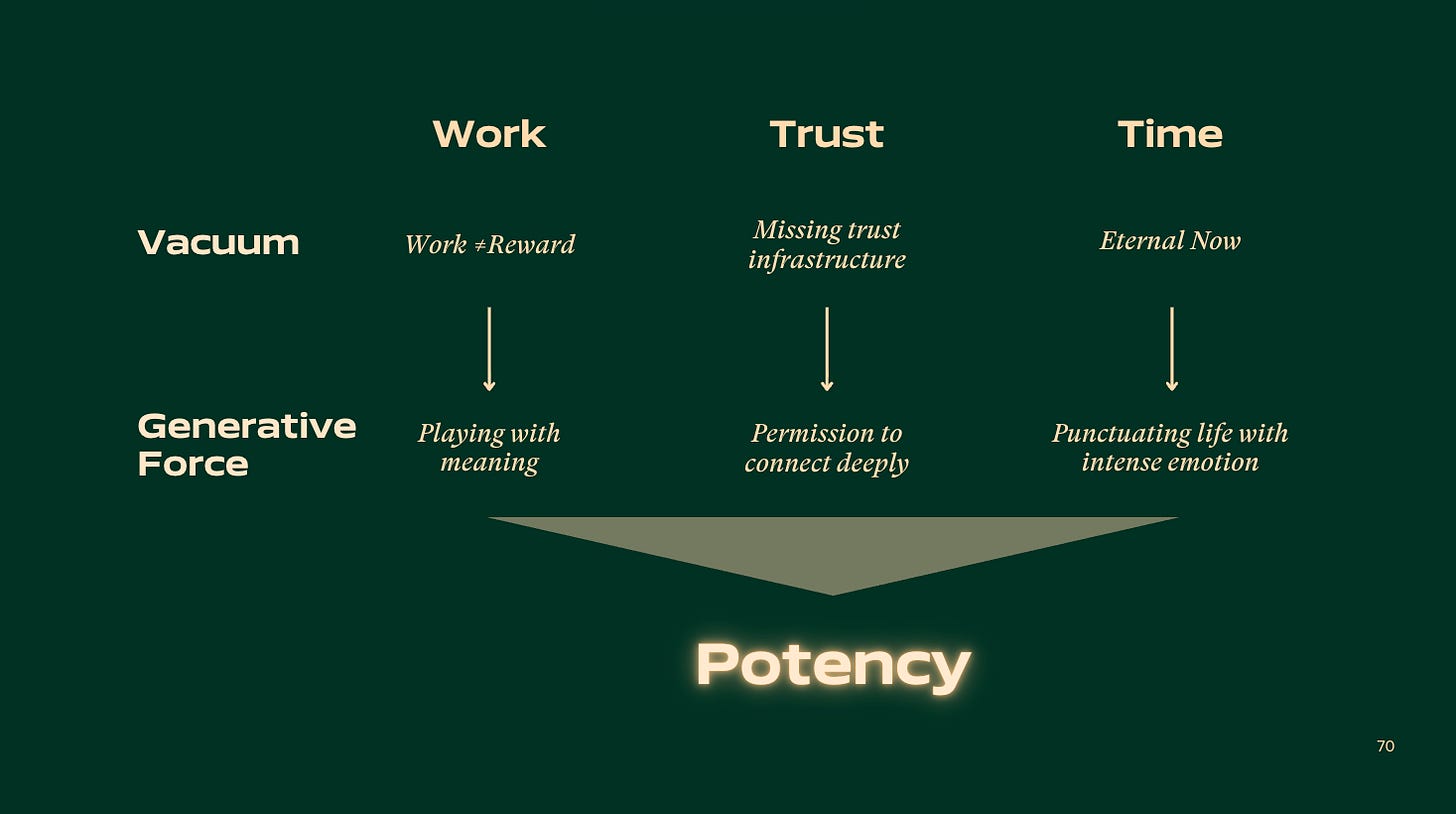 |  | Work | Trust | Time |
|---|---|---|---|
| Vacuum | Work ≠Reward | Missing trust infrastructure | Eternal Now |
| Generative Force | Playing with meaning | Permission to connect deeply | Punctuating life with intense emotion |

Potency

70